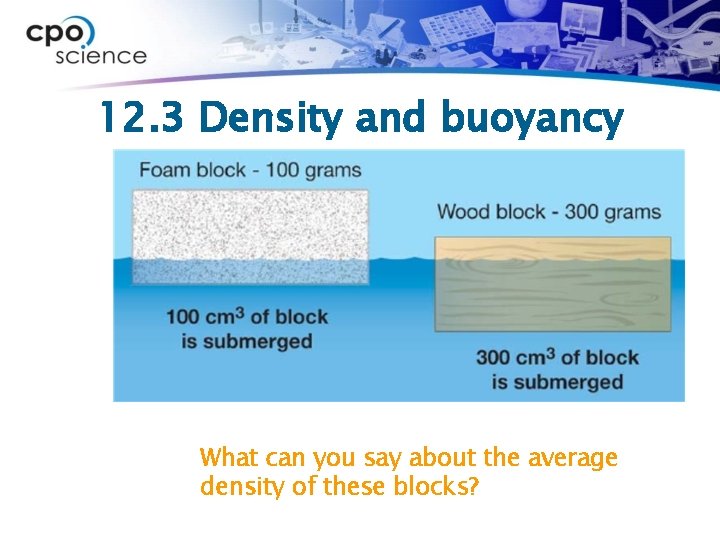 cpo science

12.3 Density and buoyancy

Foam block - 100 grams

Wood block - 300 grams

100 $cm^3$ of block is submerged

300 $cm^3$ of block is submerged

What can you say about the average density of these blocks?